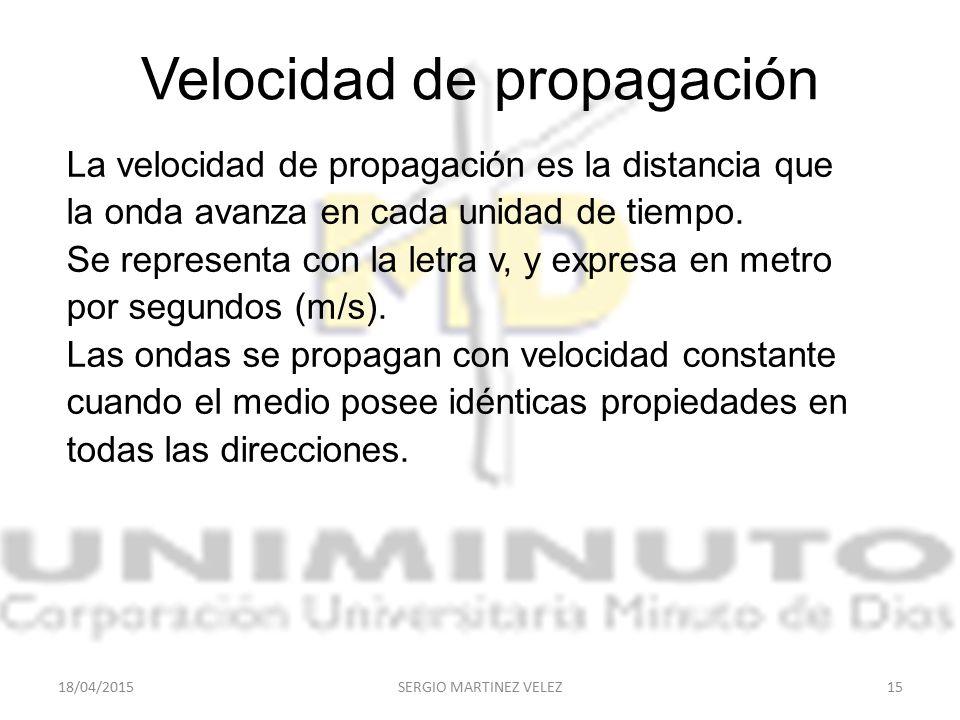 Velocidad de propagación

La velocidad de propagación es la distancia que la onda avanza en cada unidad de tiempo.
Se representa con la letra v, y expresa en metro por segundos (m/s).
Las ondas se propagan con velocidad constante cuando el medio posee idénticas propiedades en todas las direcciones.

UNIMINUTO
Corporación Universitaria Minuto de Dios

18/04/2015 SERGIO MARTINEZ VELEZ 15